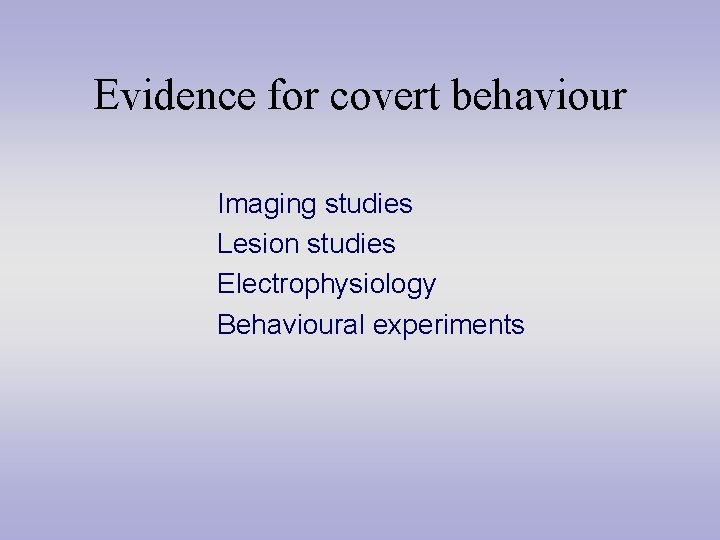 Evidence for covert behaviour

Imaging studies
Lesion studies
Electrophysiology
Behavioural experiments